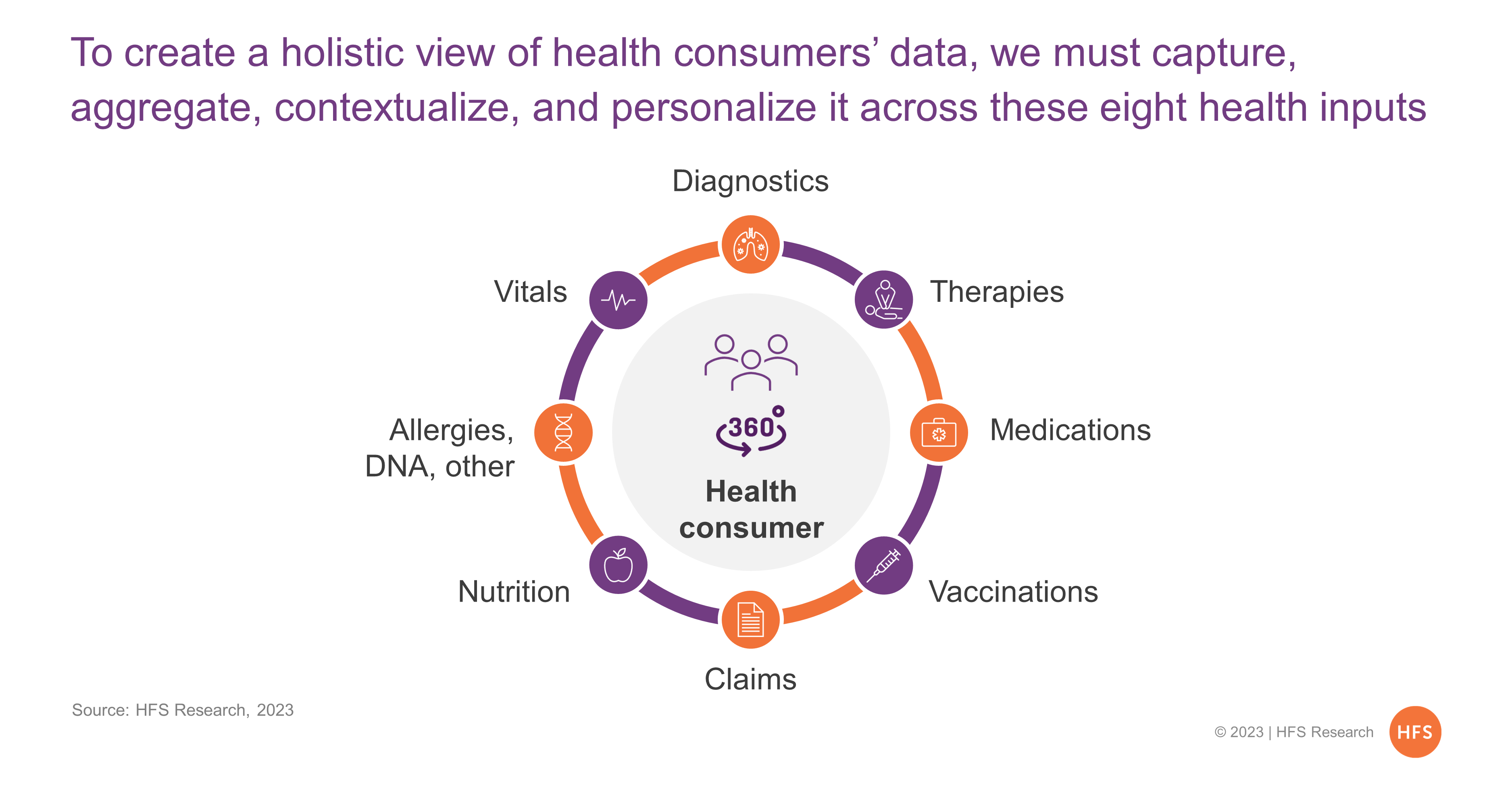 To create a holistic view of health consumers’ data, we must capture, aggregate, contextualize, and personalize it across these eight health inputs

Diagnostics

Therapies

Medications

Vaccinations

Claims

Nutrition

Allergies, DNA, other

Vitals

360°

Health consumer

Source: HFS Research, 2023

© 2023 | HFS Research

HFS